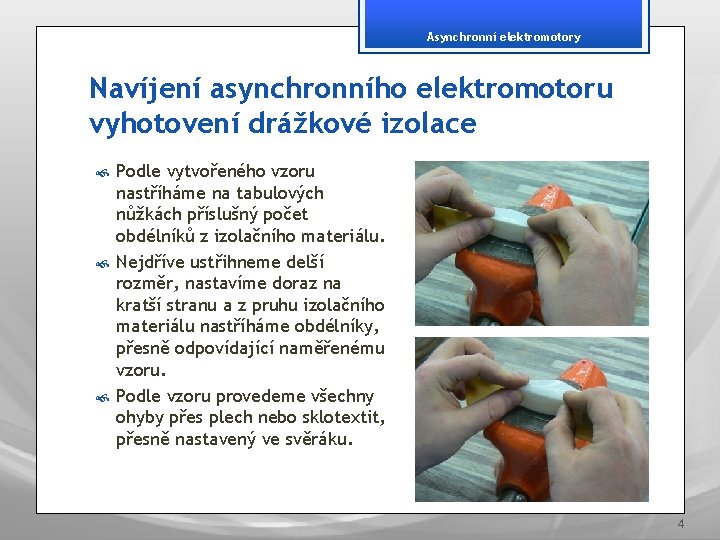 Asynchronní elektromotory

Navíjení asynchronního elektromotoru vyhotovení drážkové izolace

Podle vytvořeného vzoru nastříháme na tabulových nůžkách příslušný počet obdélníků z izolačního materiálu.

Nejdříve ustřihneme delší rozměr, nastavíme doraz na kratší stranu a z pruhu izolačního materiálu nastříháme obdélníky, přesně odpovídající naměřenému vzoru.

Podle vzoru provedeme všechny ohyby přes plech nebo sklotextit, přesně nastavený ve svěráku.

4